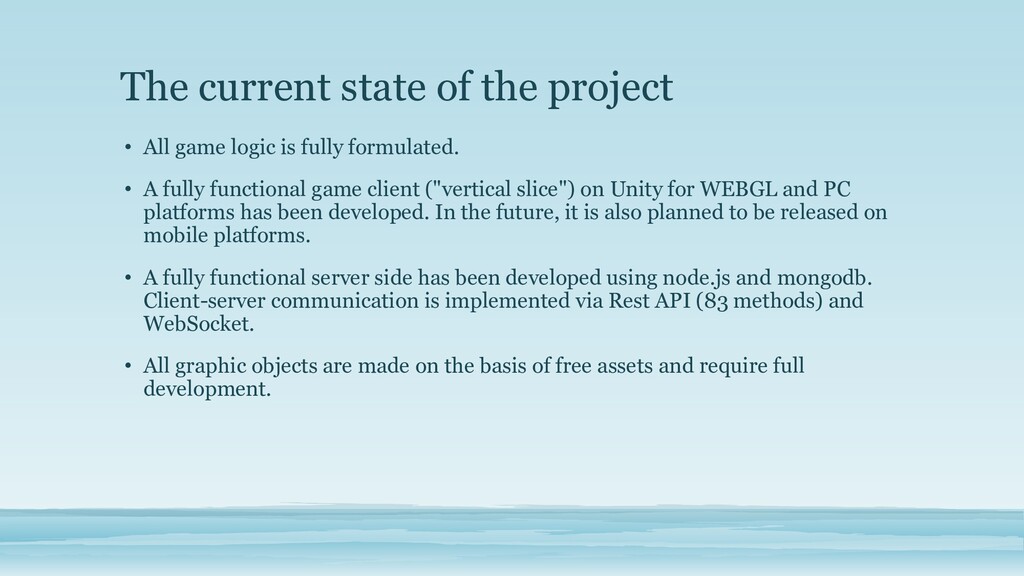 The current state of the project

• All game logic is fully formulated.

• A fully functional game client ("vertical slice") on Unity for WEBGL and PC platforms has been developed. In the future, it is also planned to be released on mobile platforms.

• A fully functional server side has been developed using node.js and mongodb. Client-server communication is implemented via Rest API (83 methods) and WebSocket.

• All graphic objects are made on the basis of free assets and require full development.